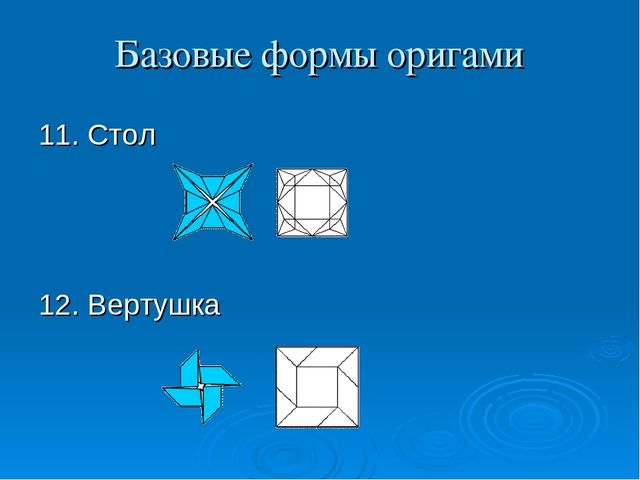 Базовые формы оригами

11. Стол

12. Вертушка